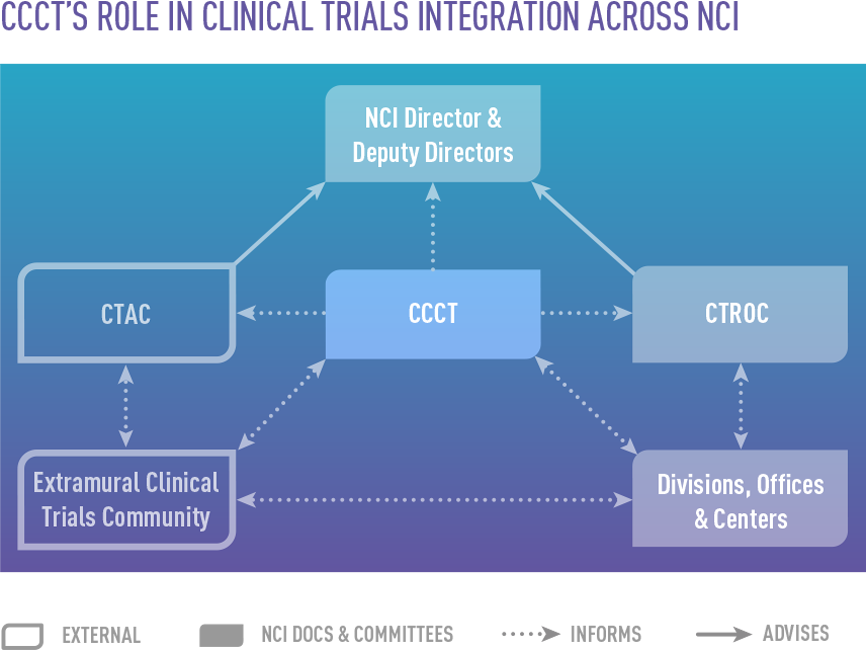 CCCT'S ROLE IN CLINICAL TRIALS INTEGRATION ACROSS NCI

NCI Director & Deputy Directors

CTAC

CCCT

CTROC

Extramural Clinical Trials Community

Divisions, Offices & Centers

EXTERNAL

NCI DOCS & COMMITTEES

INFORMS

ADVISES